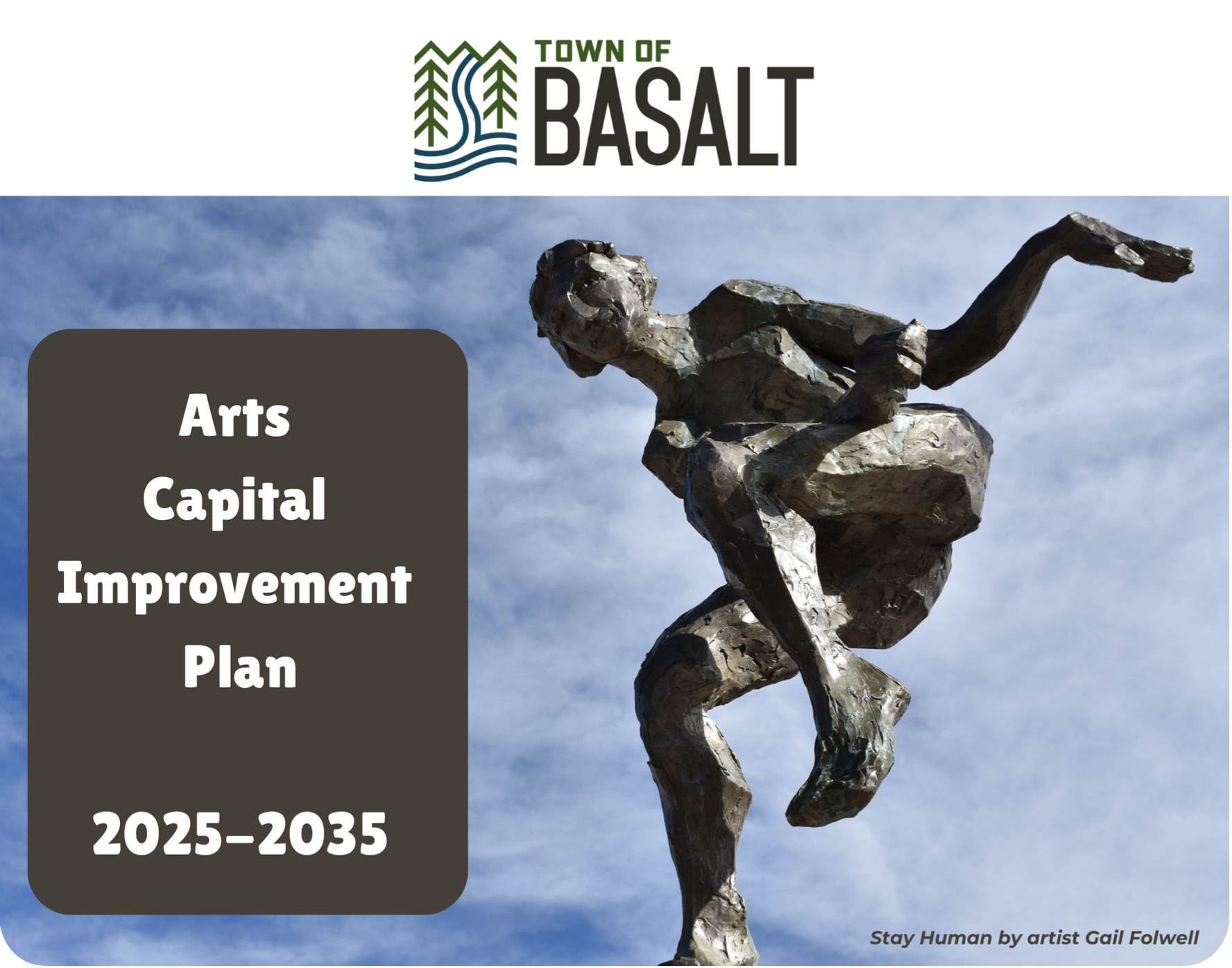 TOWN OF
BASALT

Arts
Capital
Improvement
Plan

2025–2035

Stay Human by artist Gail Folwell